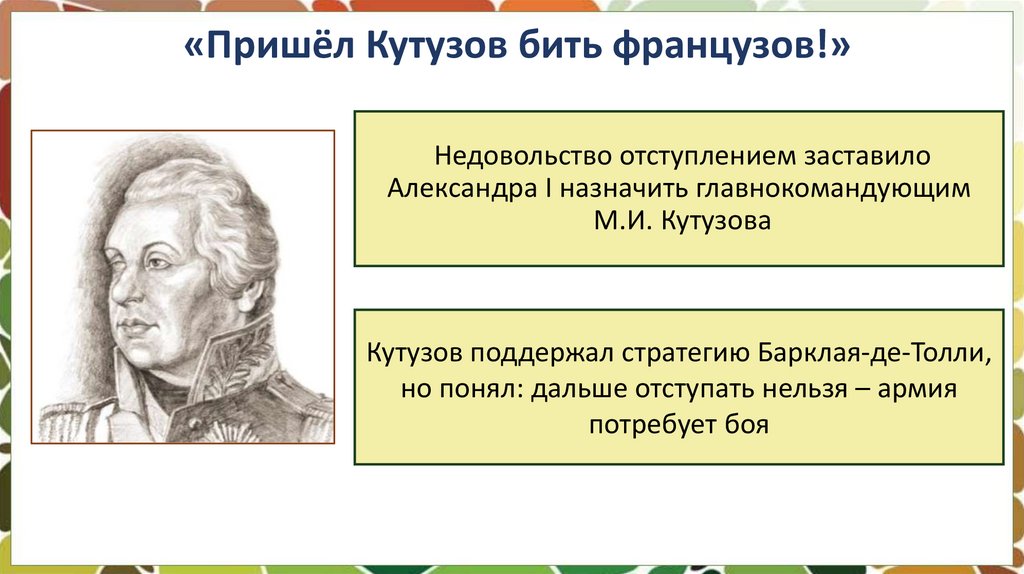 «Пришёл Кутузов бить французов!»

Недовольство отступлением заставило Александра I назначить главнокомандующим М.И. Кутузова

Кутузов поддержал стратегию Барклая-де-Толли, но понял: дальше отступать нельзя – армия потребует боя